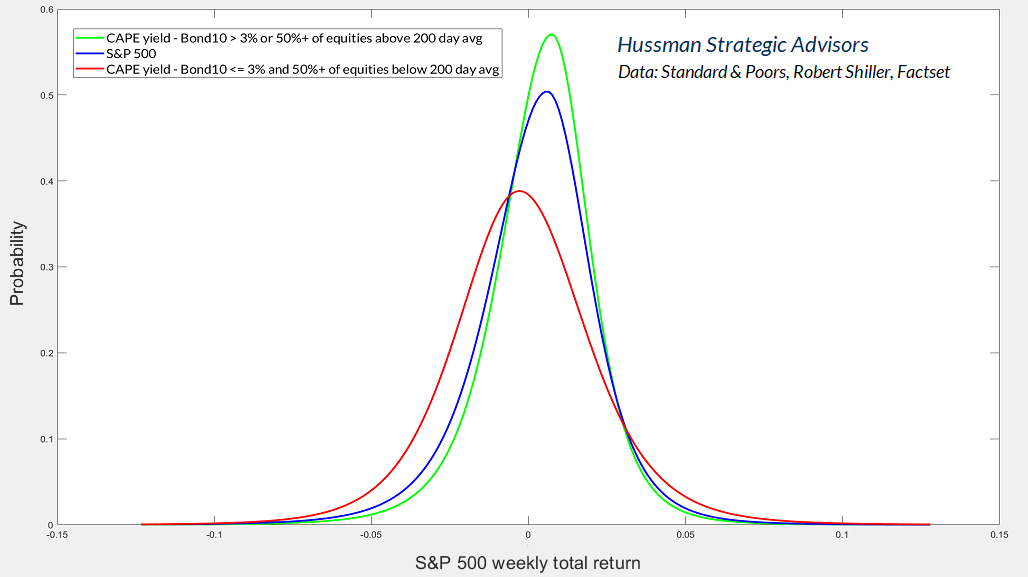 CAPE yield - Bond10 > 3% or 50%+ of equities above 200 day avg
S&P 500
CAPE yield - Bond10 <= 3% and 50%+ of equities below 200 day avg

Hussman Strategic Advisors
Data: Standard & Poors, Robert Shiller, Factset

Probability

0.6
0.5
0.4
0.3
0.2
0.1
0

-0.15 -0.1 -0.05 0 0.05 0.1 0.15

S&P 500 weekly total return